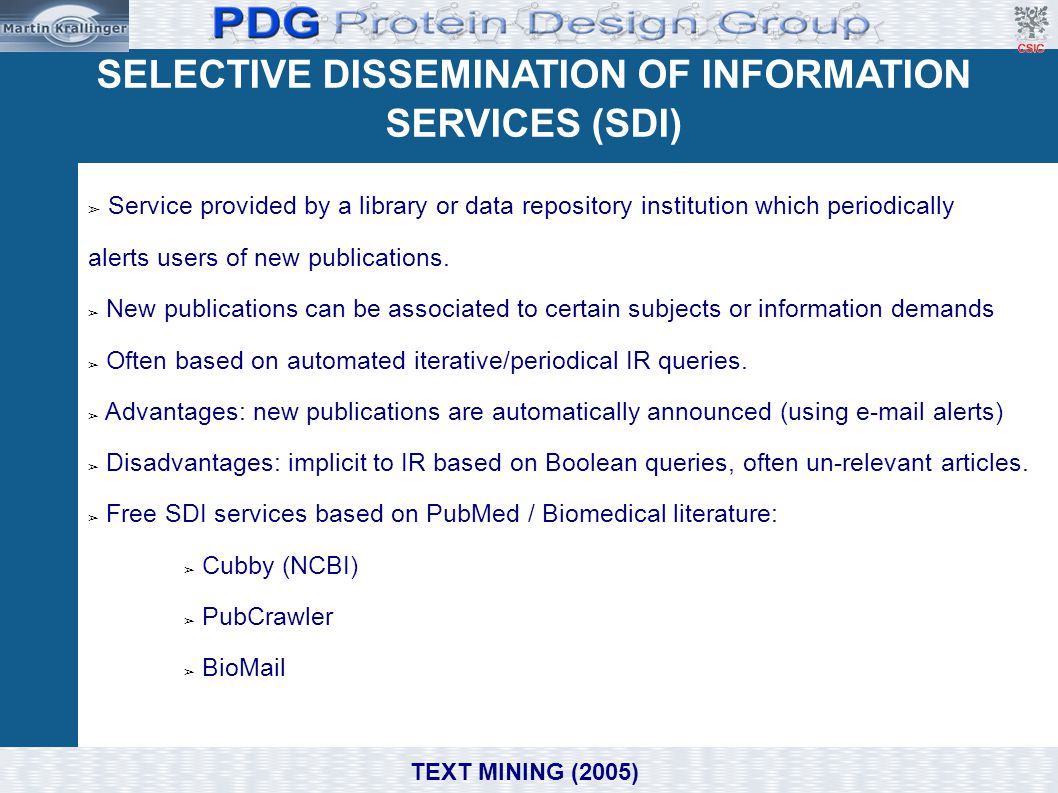 Martin Krallinger

PDG Protein Design Group

CSIC

SELECTIVE DISSEMINATION OF INFORMATION SERVICES (SDI)

➢ Service provided by a library or data repository institution which periodically alerts users of new publications.

➢ New publications can be associated to certain subjects or information demands

➢ Often based on automated iterative/periodical IR queries.

➢ Advantages: new publications are automatically announced (using e-mail alerts)

➢ Disadvantages: implicit to IR based on Boolean queries, often un-relevant articles.

➢ Free SDI services based on PubMed / Biomedical literature:

➢ Cubby (NCBI)

➢ PubCrawler

➢ BioMail

TEXT MINING (2005)